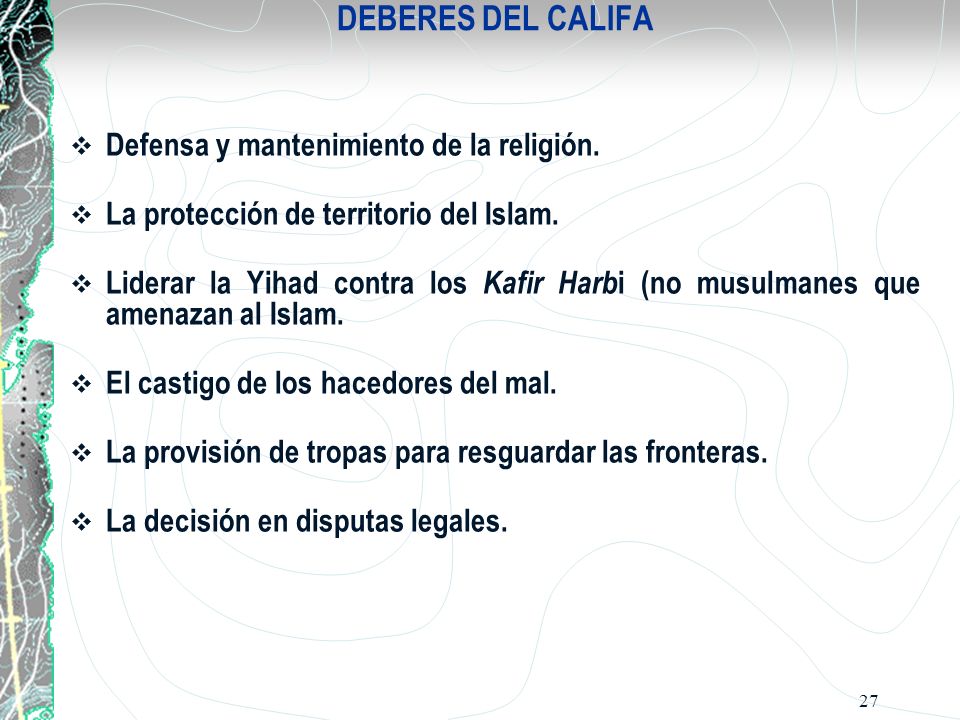 DEBERES DEL CALIFA

❖ Defensa y mantenimiento de la religión.

❖ La protección de territorio del Islam.

❖ Liderar la Yihad contra los Kafir Harbi (no musulmanes que amenazan al Islam.

❖ El castigo de los hacedores del mal.

❖ La provisión de tropas para resguardar las fronteras.

❖ La decisión en disputas legales.

27